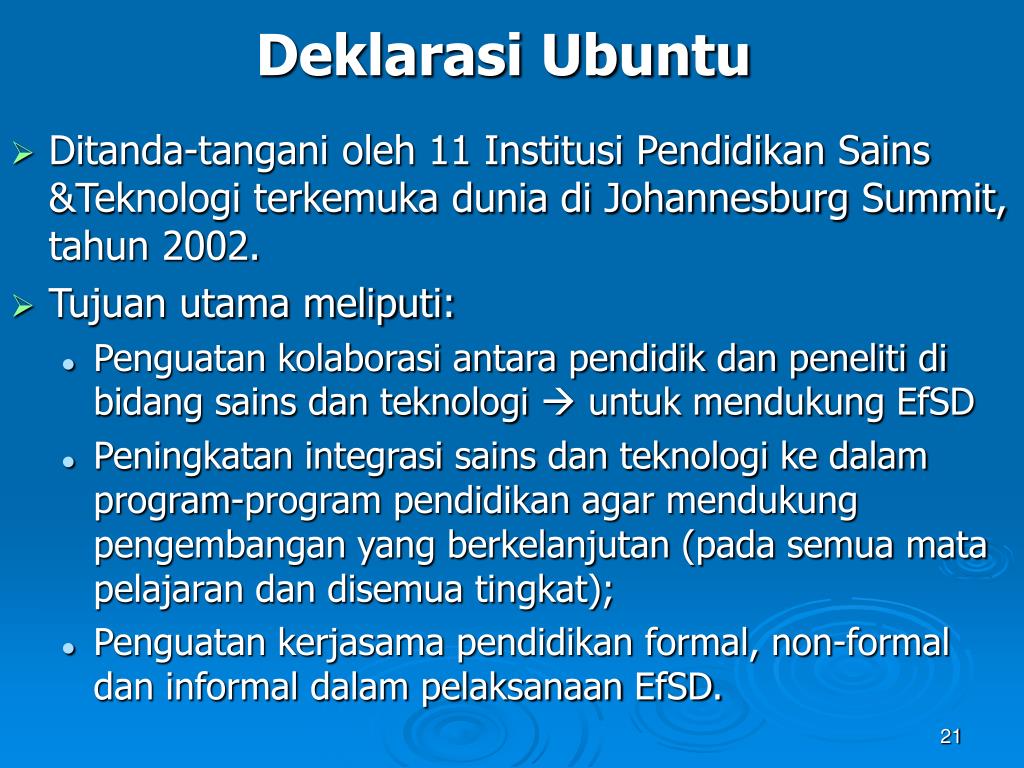 Deklarasi Ubuntu

➢ Ditanda-tangani oleh 11 Institusi Pendidikan Sains &Teknologi terkemuka dunia di Johannesburg Summit, tahun 2002.

➢ Tujuan utama meliputi:

• Penguatan kolaborasi antara pendidik dan peneliti di bidang sains dan teknologi → untuk mendukung EfSD

• Peningkatan integrasi sains dan teknologi ke dalam program-program pendidikan agar mendukung pengembangan yang berkelanjutan (pada semua mata pelajaran dan disemua tingkat);

• Penguatan kerjasama pendidikan formal, non-formal dan informal dalam pelaksanaan EfSD.

21